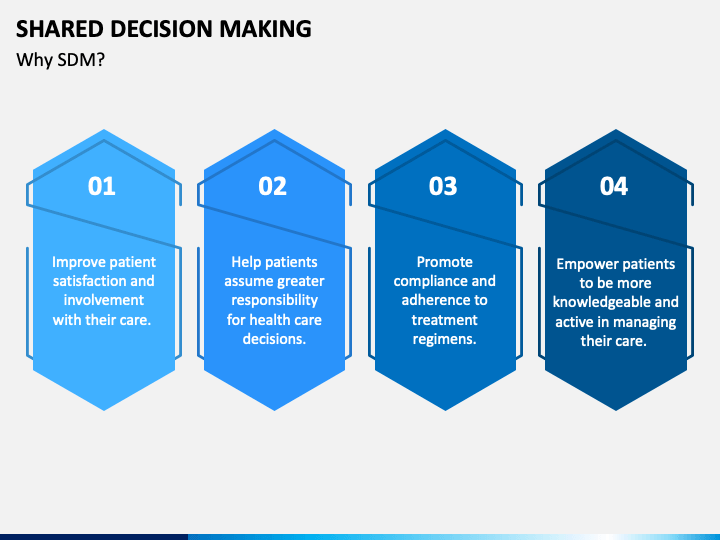 SHARED DECISION MAKING
Why SDM?

01

Improve patient satisfaction and involvement with their care.

02

Help patients assume greater responsibility for health care decisions.

03

Promote compliance and adherence to treatment regimens.

04

Empower patients to be more knowledgeable and active in managing their care.